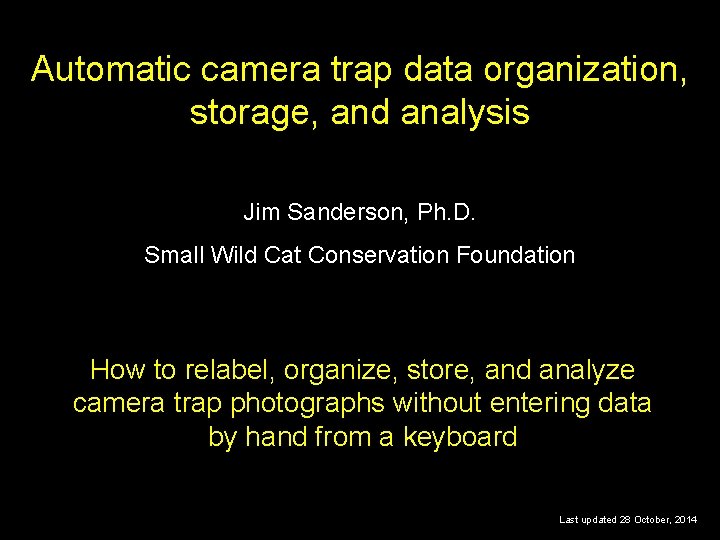 Automatic camera trap data organization, storage, and analysis

Jim Sanderson, Ph.D.

Small Wild Cat Conservation Foundation

How to relabel, organize, store, and analyze camera trap photographs without entering data by hand from a keyboard

Last updated 28 October, 2014